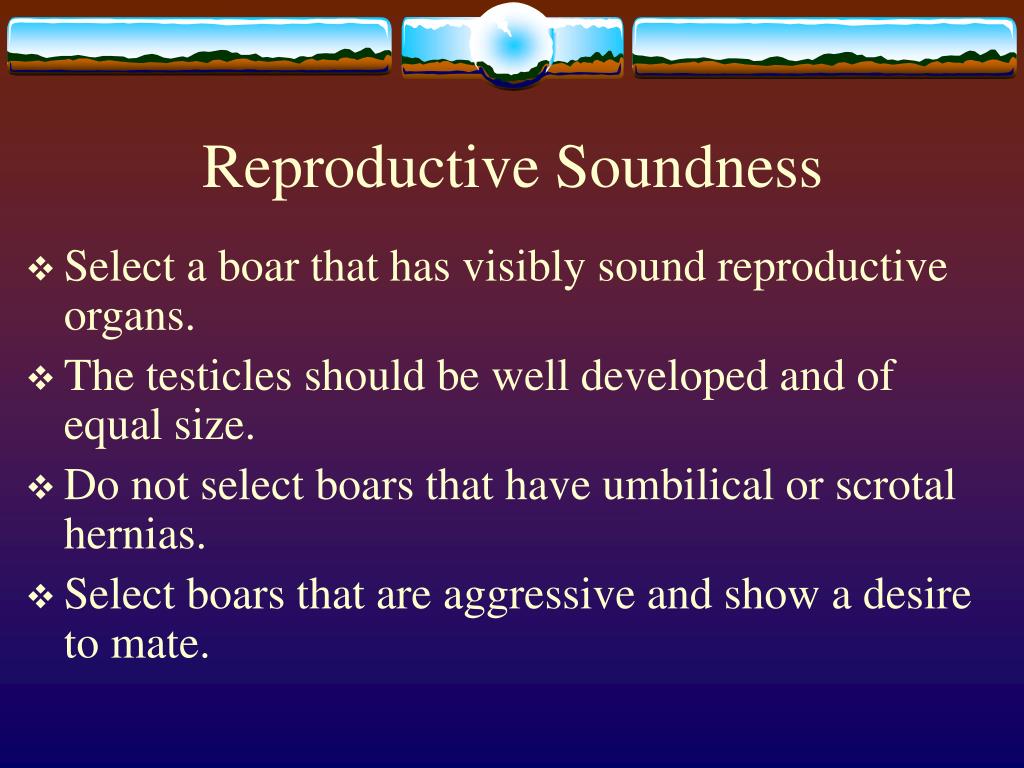 Reproductive Soundness

❖ Select a boar that has visibly sound reproductive organs.

❖ The testicles should be well developed and of equal size.

❖ Do not select boars that have umbilical or scrotal hernias.

❖ Select boars that are aggressive and show a desire to mate.